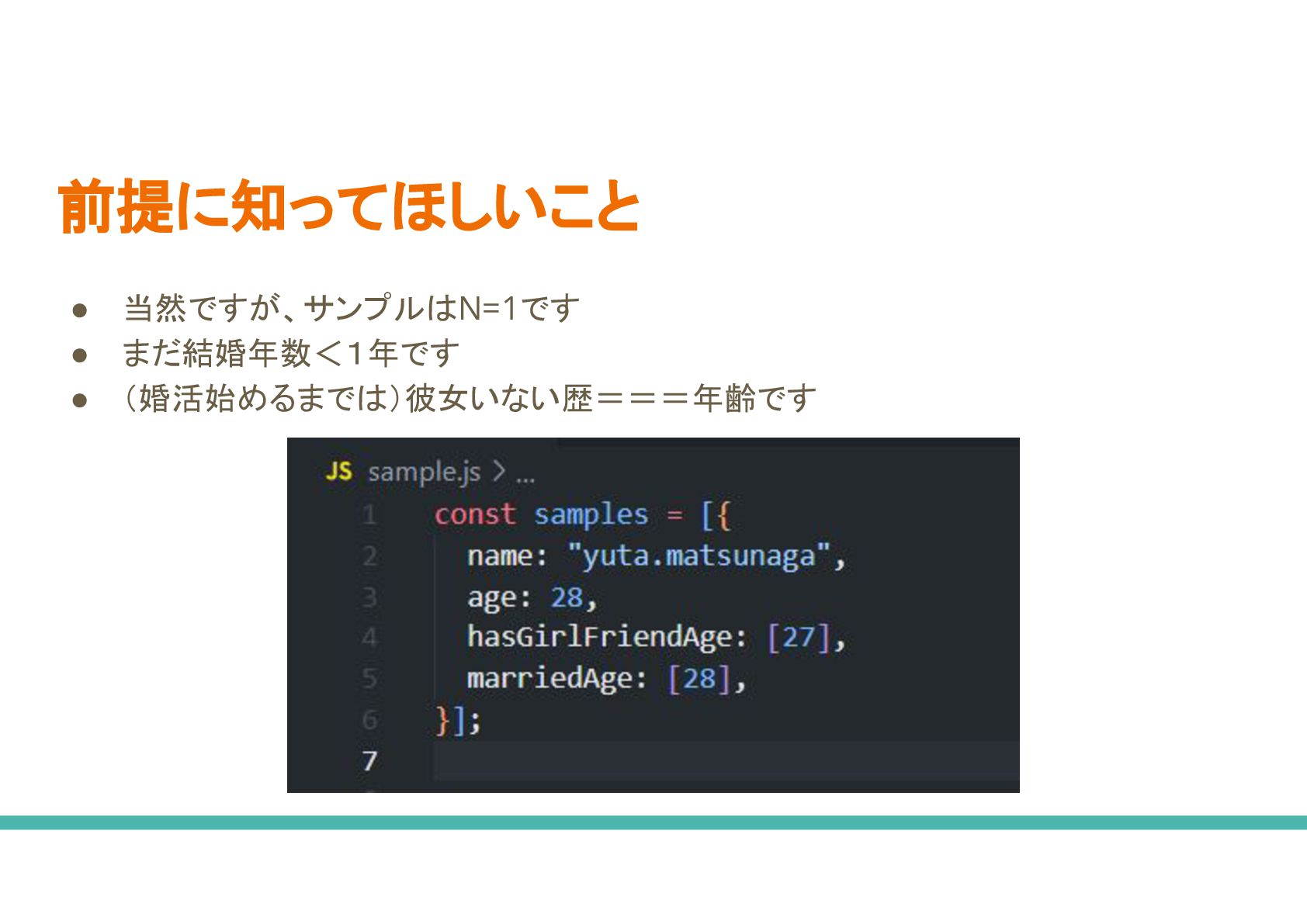 前提に知ってほしいこと

● 当然ですが、サンプルはN=1です
● まだ結婚年数＜1年です
● （婚活始めるまでは）彼女いない歴＝＝＝年齢です

JS sample.js > ...
1 const samples = [{
2 name: "yuta.matsunaga",
3 age: 28,
4 hasGirlFriendAge: [27],
5 marriedAge: [28],
6 }];
7